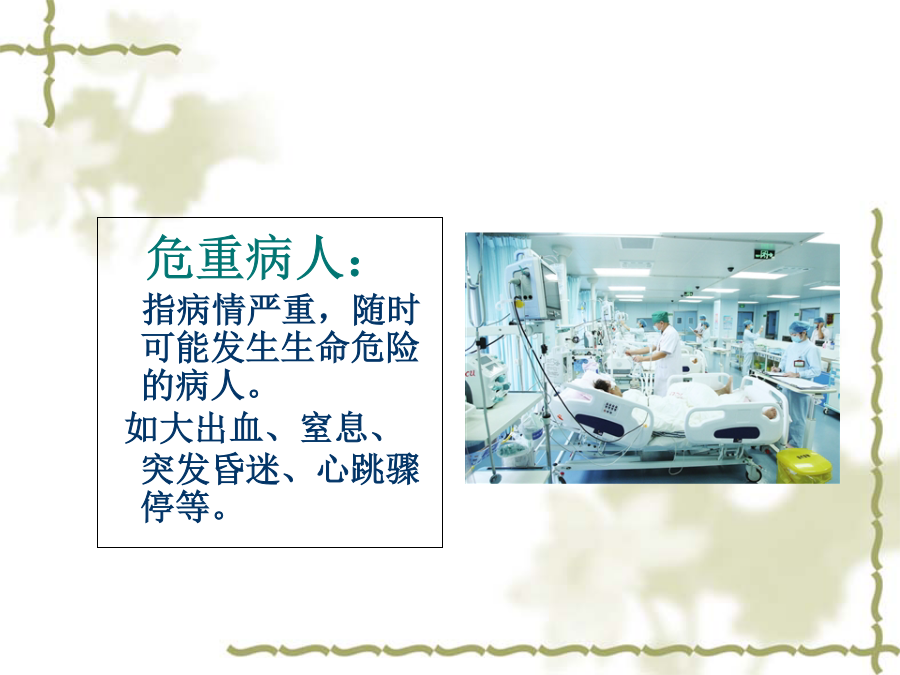 危重病人：

指病情严重，随时可能发生生命危险的病人。

如大出血、窒息、突发昏迷、心跳骤停等。